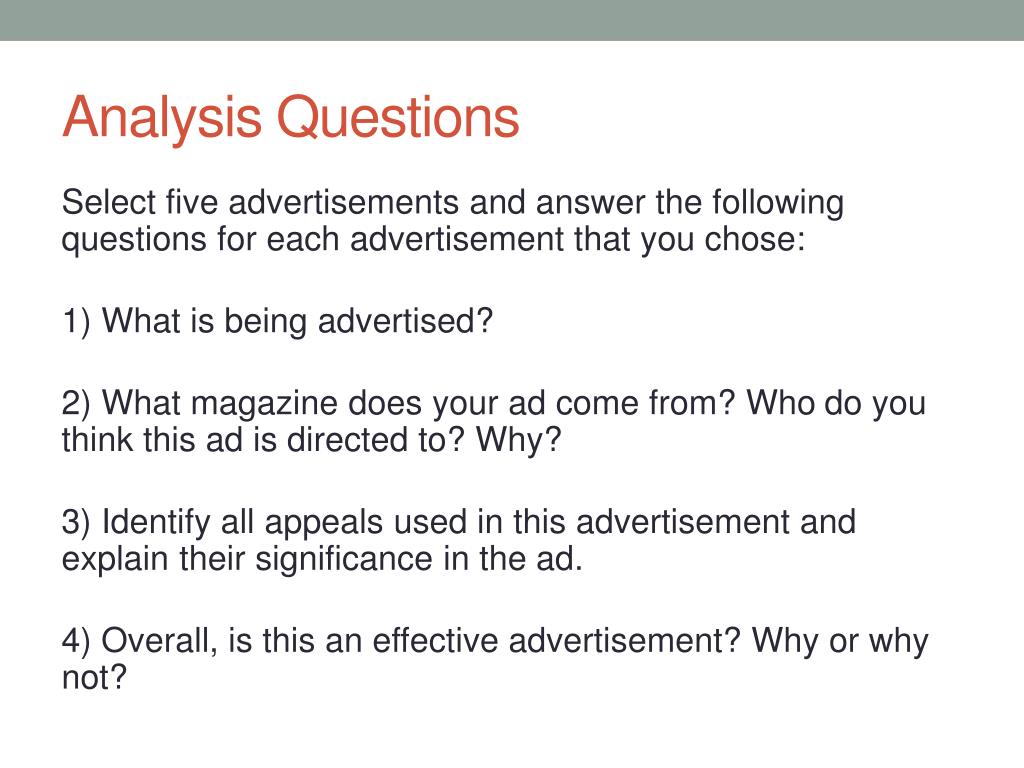 Analysis Questions

Select five advertisements and answer the following questions for each advertisement that you chose:

1) What is being advertised?

2) What magazine does your ad come from? Who do you think this ad is directed to? Why?

3) Identify all appeals used in this advertisement and explain their significance in the ad.

4) Overall, is this an effective advertisement? Why or why not?